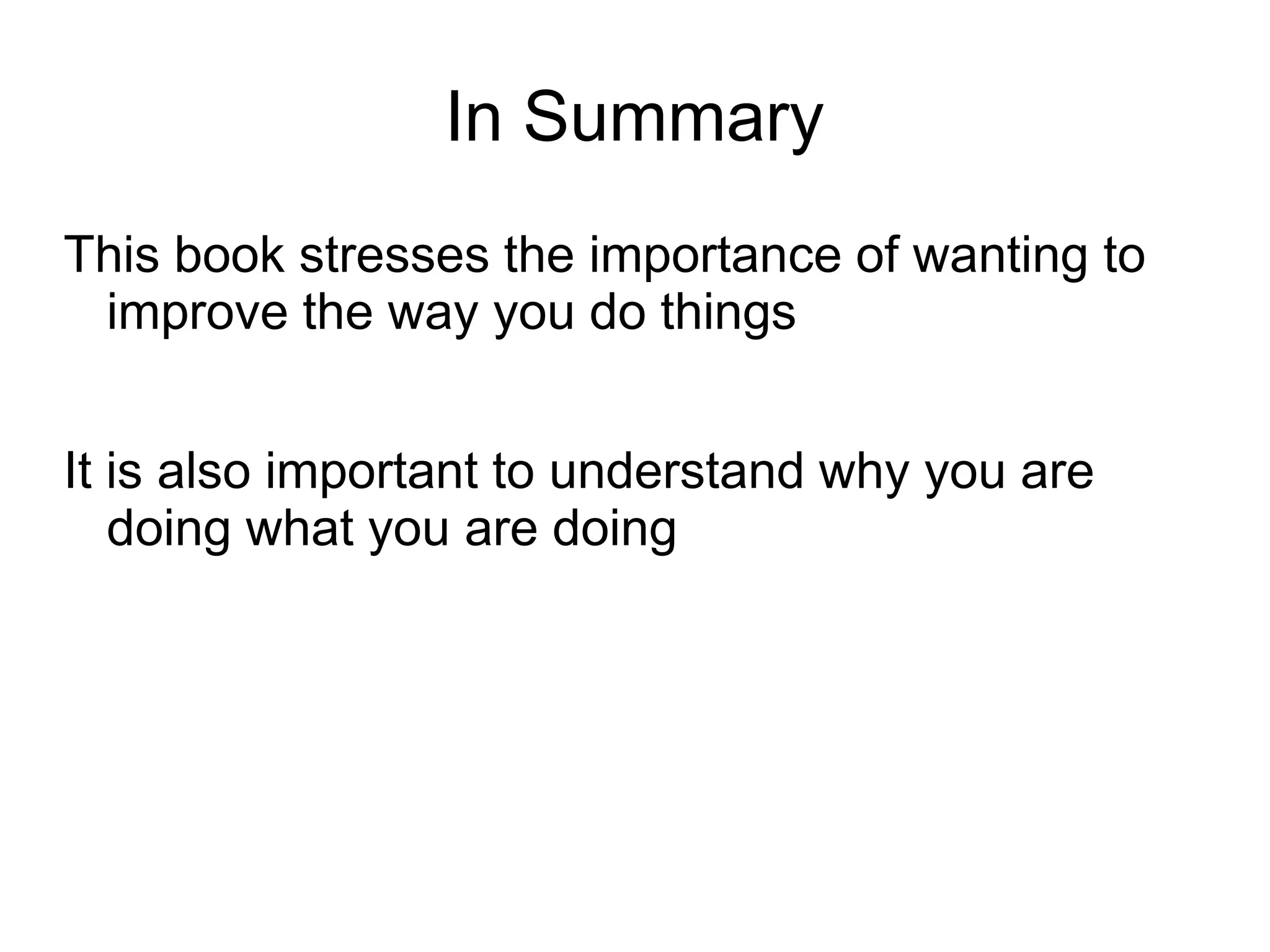 In Summary

This book stresses the importance of wanting to improve the way you do things

It is also important to understand why you are doing what you are doing